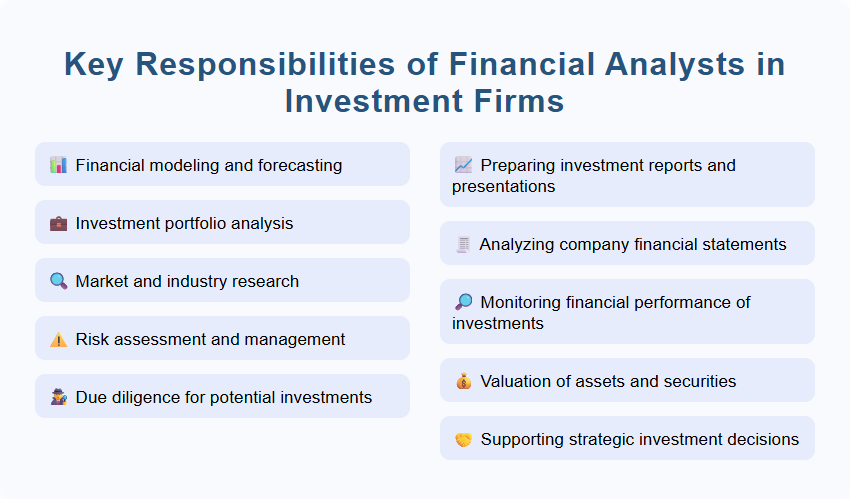 Key Responsibilities of Financial Analysts in Investment Firms

📊 Financial modeling and forecasting

💼 Investment portfolio analysis

🔍 Market and industry research

⚠️ Risk assessment and management

🕵️ Due diligence for potential investments

📈 Preparing investment reports and presentations

🧾 Analyzing company financial statements

🔎 Monitoring financial performance of investments

💰 Valuation of assets and securities

🤝 Supporting strategic investment decisions